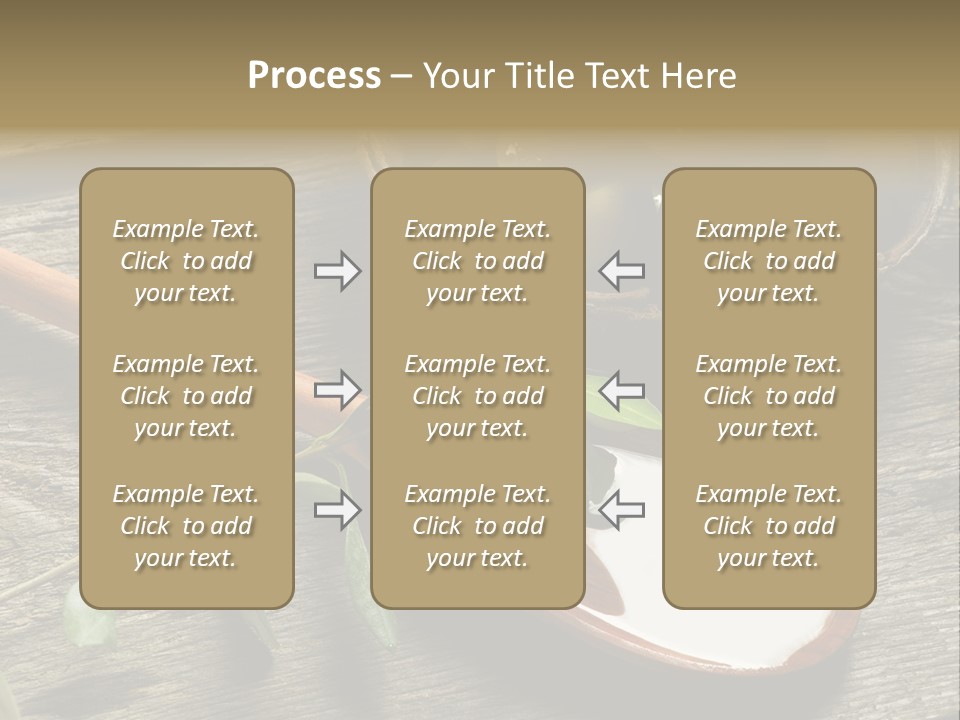 Process – Your Title Text Here

Example Text. Click to add your text.

Example Text. Click to add your text.

Example Text. Click to add your text.

Example Text. Click to add your text.

Example Text. Click to add your text.

Example Text. Click to add your text.

Example Text. Click to add your text.

Example Text. Click to add your text.

Example Text. Click to add your text.